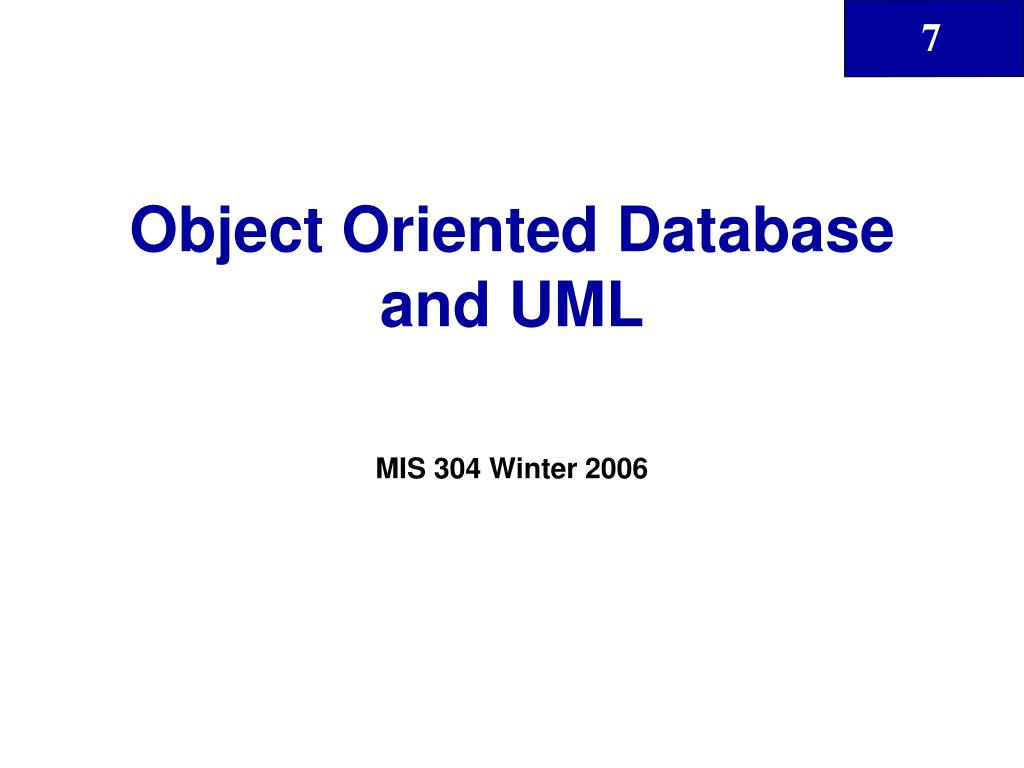 7

Object Oriented Database and UML

MIS 304 Winter 2006